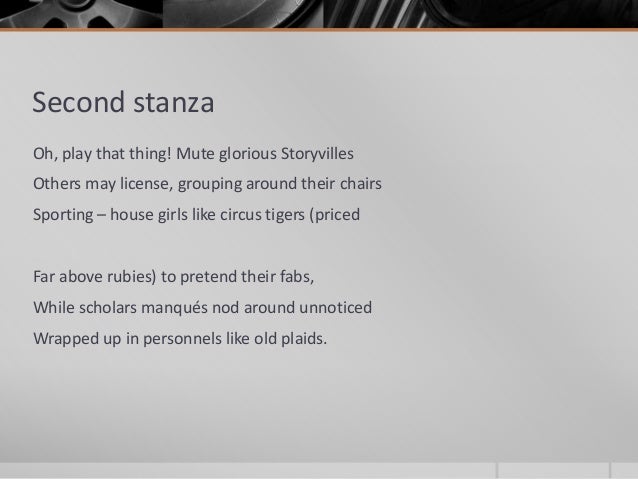 Second stanza

Oh, play that thing! Mute glorious Storyvilles
Others may license, grouping around their chairs
Sporting – house girls like circus tigers (priced

Far above rubies) to pretend their fabs,
While scholars manqués nod around unnoticed
Wrapped up in personnels like old plaids.